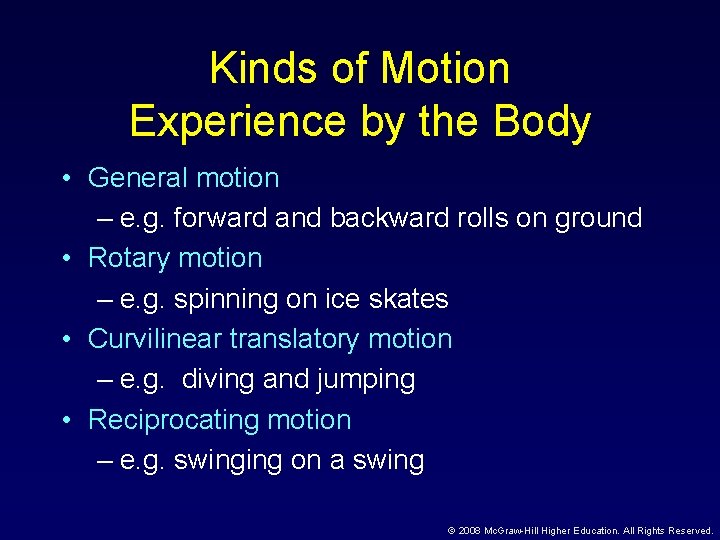 Kinds of Motion Experience by the Body

• General motion
  – e.g. forward and backward rolls on ground
• Rotary motion
  – e.g. spinning on ice skates
• Curvilinear translatory motion
  – e.g.  diving and jumping
• Reciprocating motion
  – e.g. swinging on a swing

© 2008 McGraw-Hill Higher Education. All Rights Reserved.